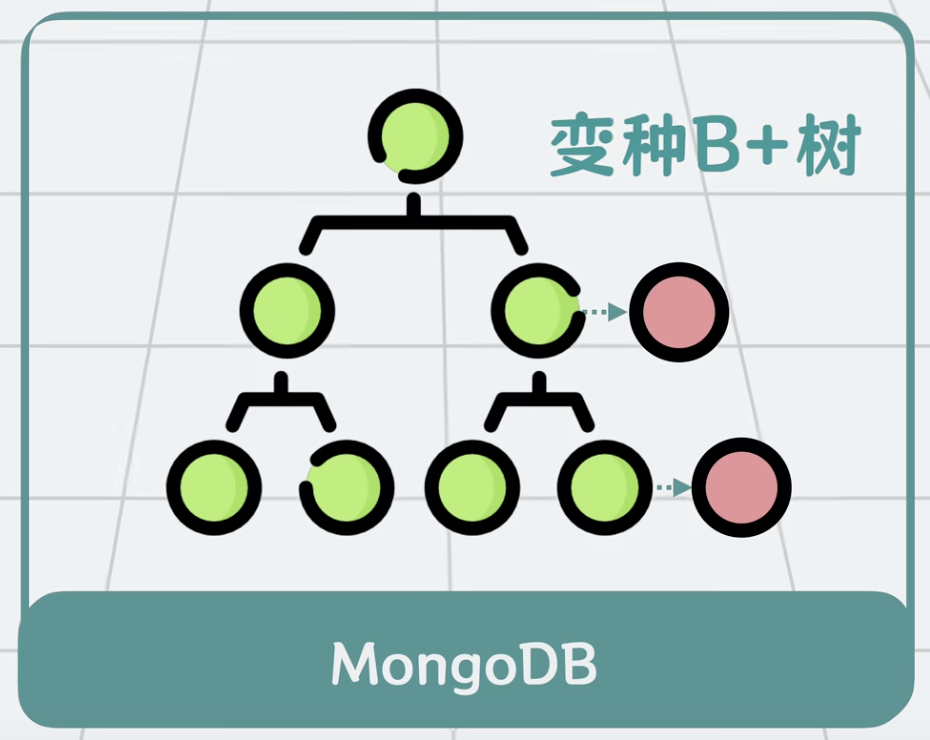 变种B+树

MongoDB